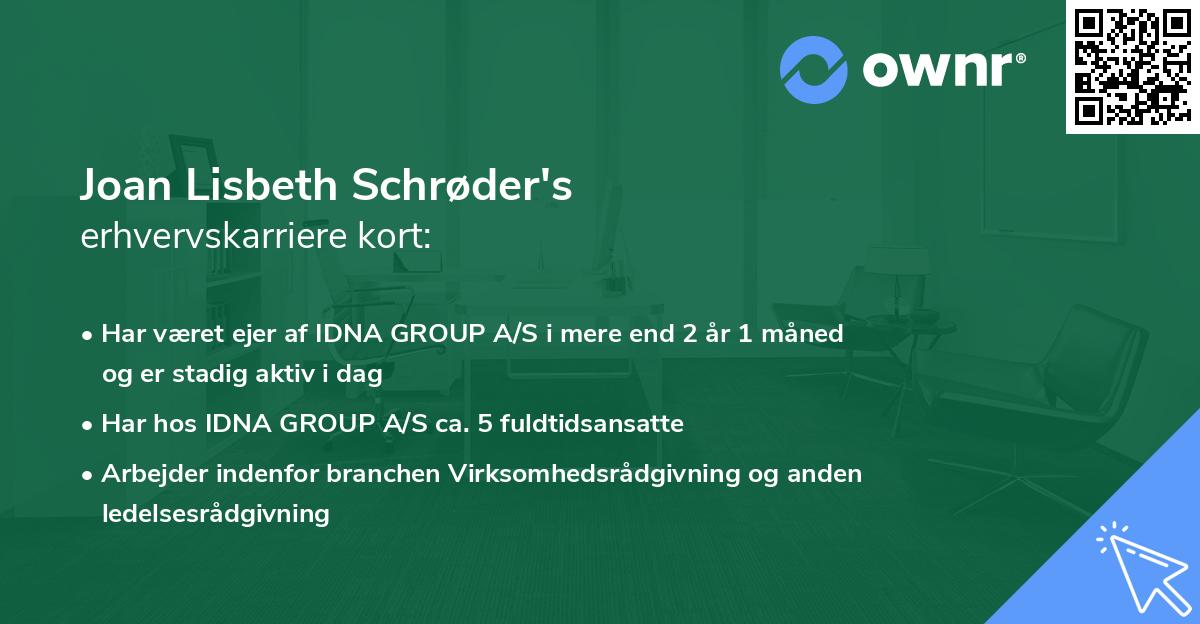 ownr®

Joan Lisbeth Schrøder's
erhvervskarriere kort:

• Har været ejer af IDNA GROUP A/S i mere end 2 år 1 måned og er stadig aktiv i dag

• Har hos IDNA GROUP A/S ca. 5 fuldtidsansatte

• Arbejder indenfor branchen Virksomhedsrådgivning og anden ledelsesrådgivning